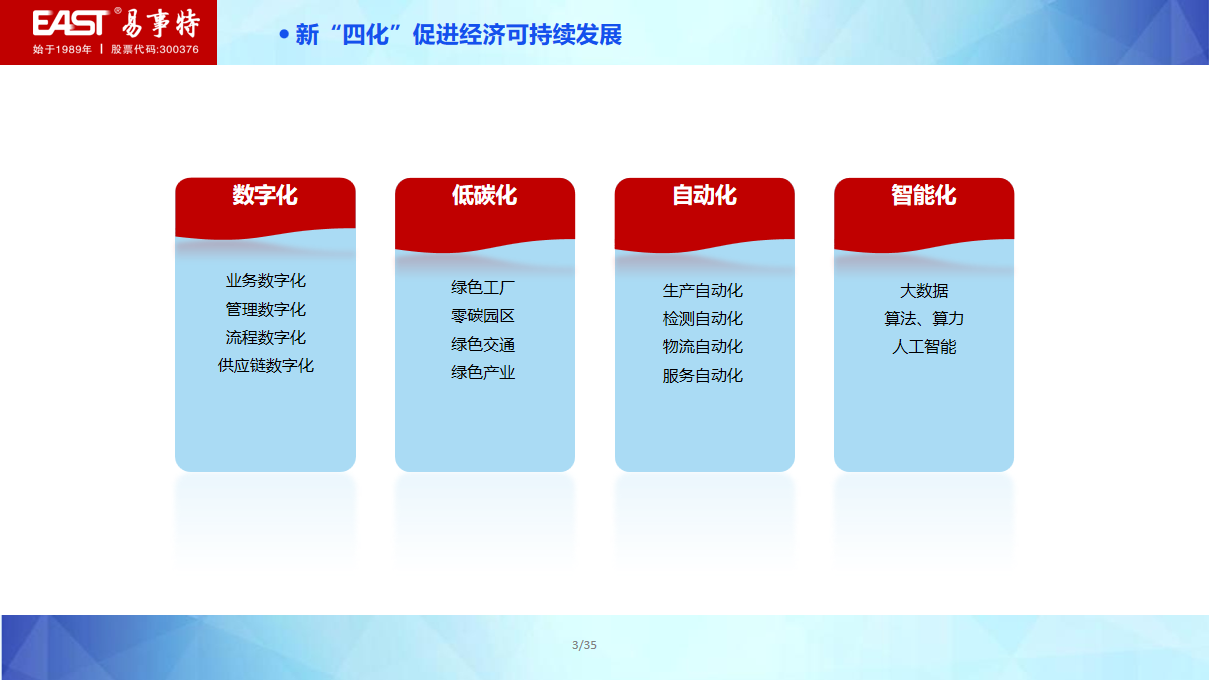 EAST® 易事特
始于1989年 | 股票代码:300376

• 新“四化”促进经济可持续发展

数字化
业务数字化
管理数字化
流程数字化
供应链数字化

低碳化
绿色工厂
零碳园区
绿色交通
绿色产业

自动化
生产自动化
检测自动化
物流自动化
服务自动化

智能化
大数据
算法、算力
人工智能

3/35